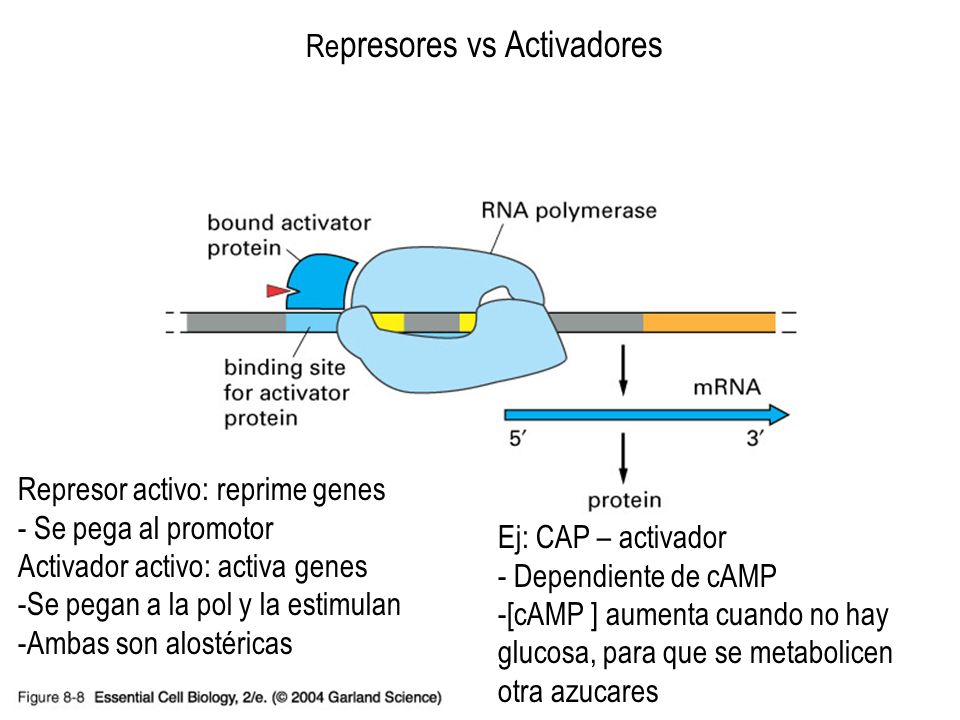 Represores vs Activadores

bound activator protein

RNA polymerase

binding site for activator protein

mRNA

5′

3′

protein

Represor activo: reprime genes
- Se pega al promotor
Activador activo: activa genes
-Se pegan a la pol y la estimulan
-Ambas son alostéricas

Ej: CAP – activador
- Dependiente de cAMP
-[cAMP ] aumenta cuando no hay glucosa, para que se metabolicen otra azucares

Figure 8-8 Essential Cell Biology, 2/e. (© 2004 Garland Science)